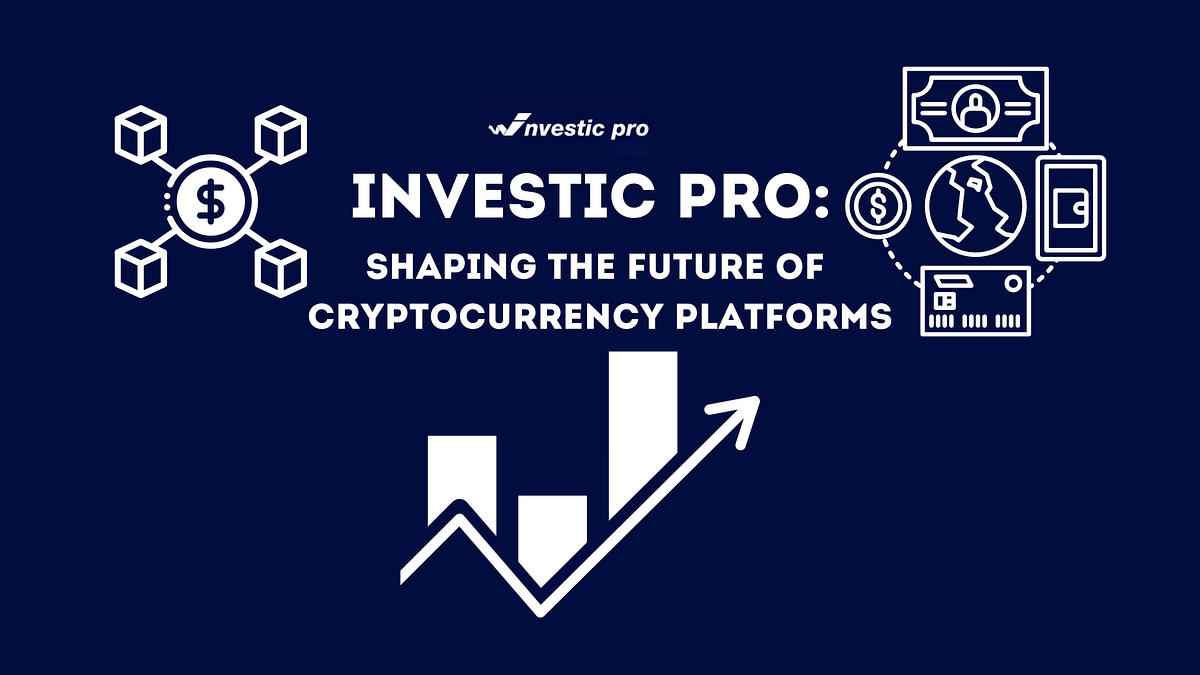 nvestic pro

INVESTIC PRO:

SHAPING THE FUTURE OF CRYPTOCURRENCY PLATFORMS

$

$